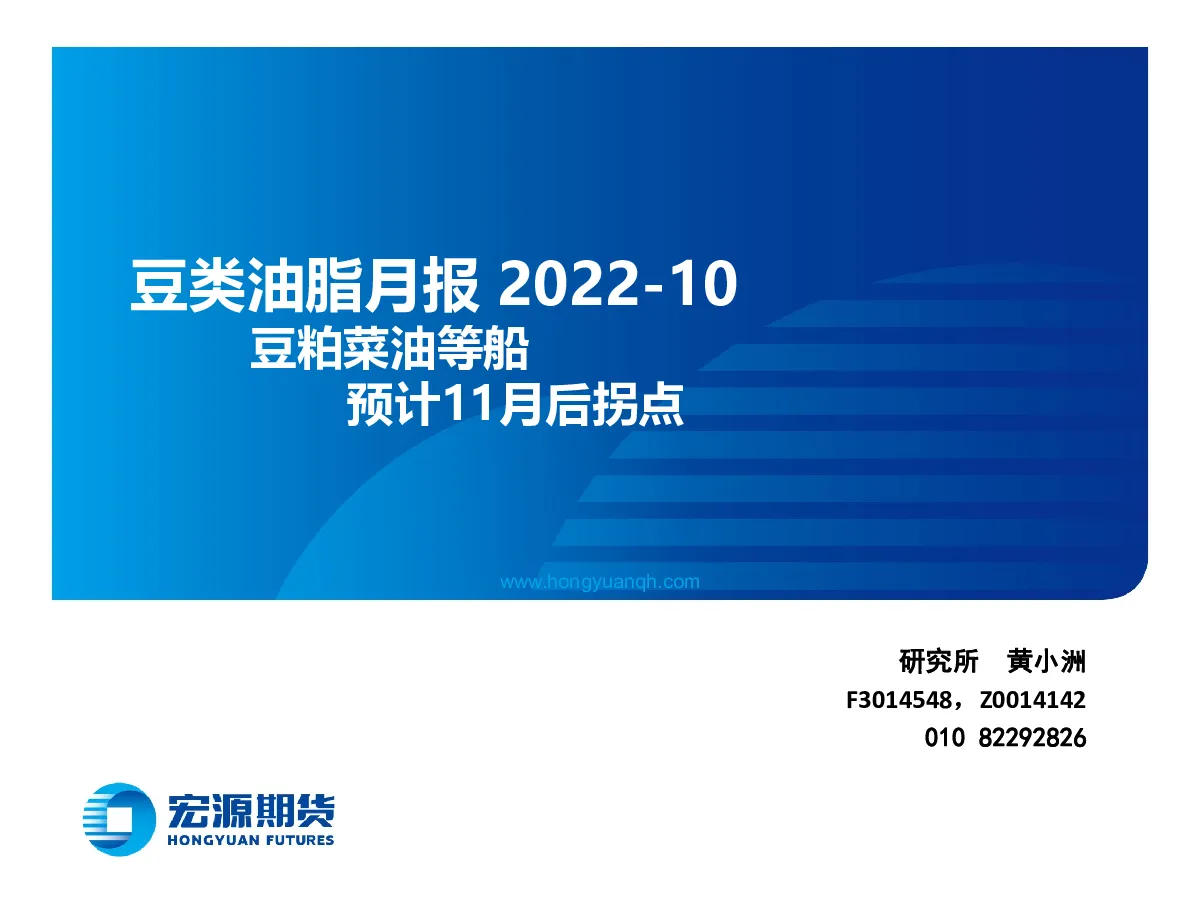 豆类油脂月报 2022-10
豆粕菜油等船
预计11月后拐点

www.hongyuanqh.com

研究所 黄小洲
F3014548，Z0014142
010 82292826

宏源期货
HONGYUAN FUTURES